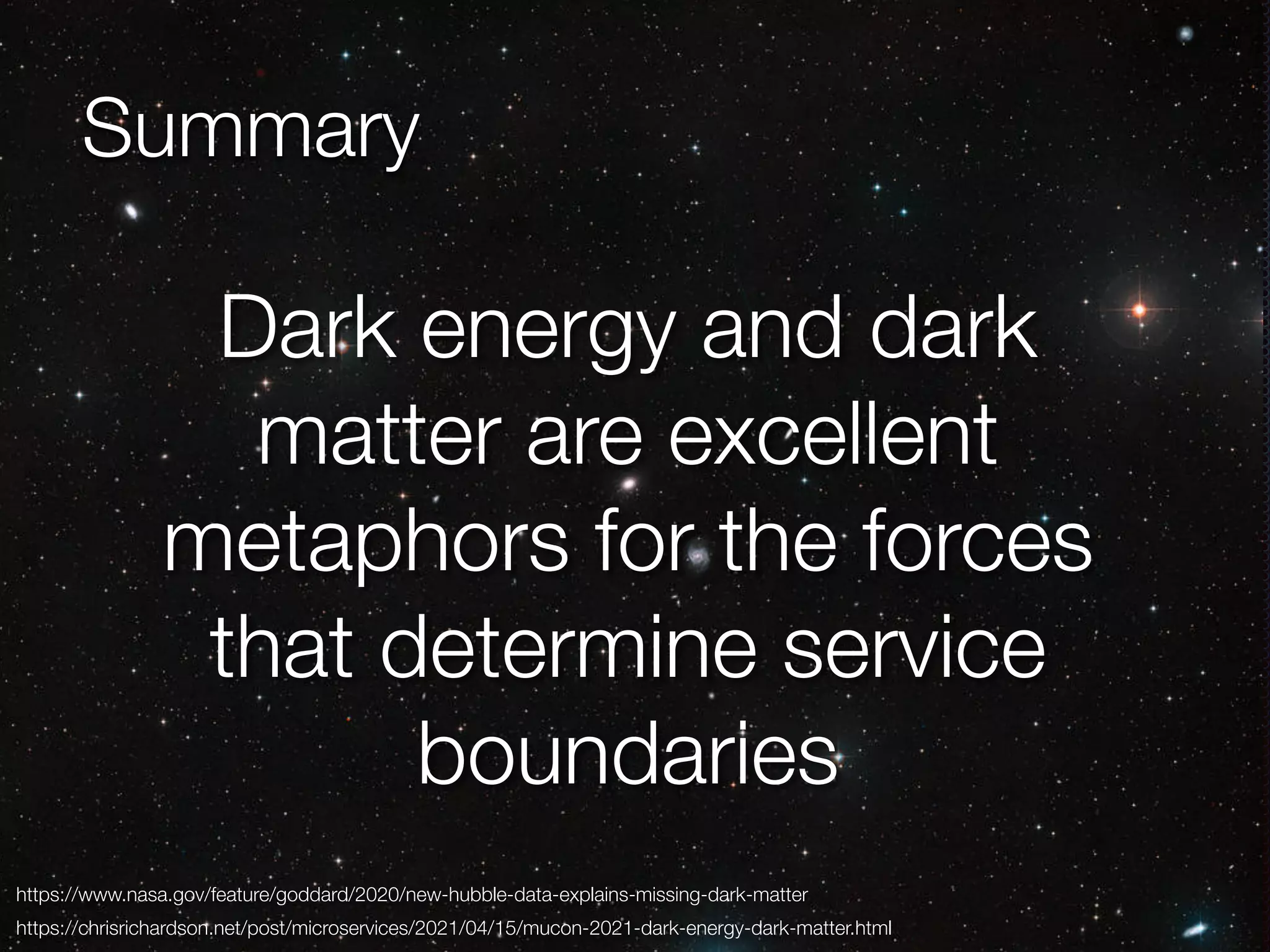 Summary

Dark energy and dark matter are excellent metaphors for the forces that determine service boundaries

https://www.nasa.gov/feature/goddard/2020/new-hubble-data-explains-missing-dark-matter

https://chrisrichardson.net/post/microservices/2021/04/15/mucon-2021-dark-energy-dark-matter.html